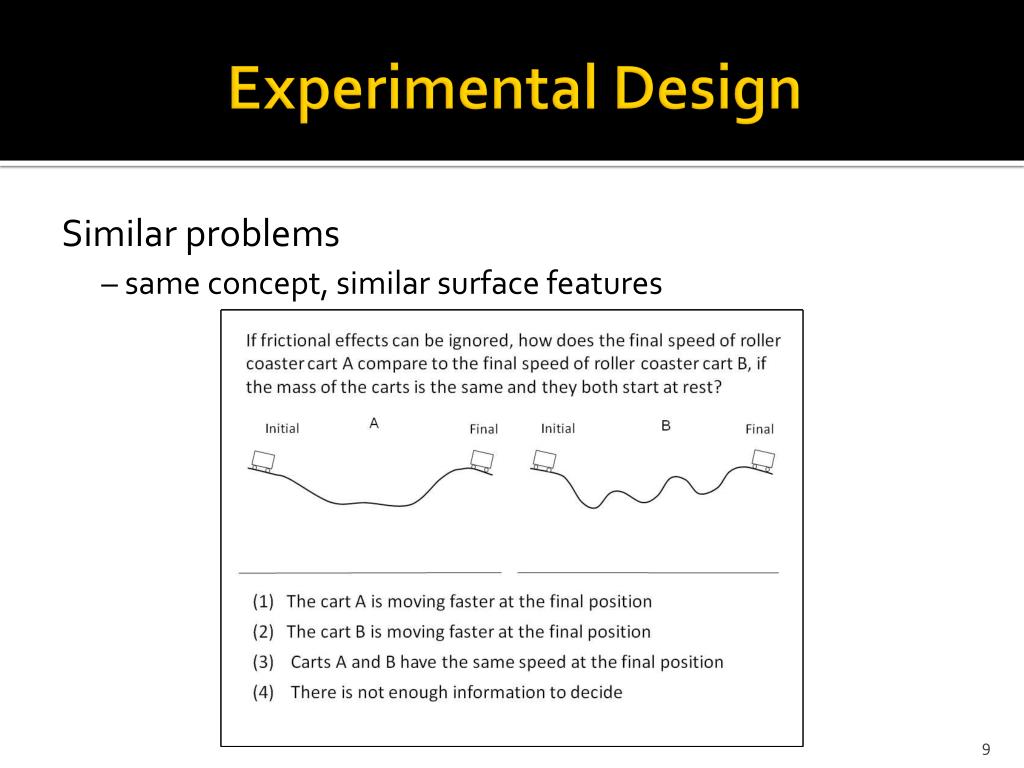 Experimental Design

Similar problems

– same concept, similar surface features

If frictional effects can be ignored, how does the final speed of roller coaster cart A compare to the final speed of roller coaster cart B, if the mass of the carts is the same and they both start at rest?

Initial A Final Initial B Final

(1) The cart A is moving faster at the final position
(2) The cart B is moving faster at the final position
(3) Carts A and B have the same speed at the final position
(4) There is not enough information to decide

9